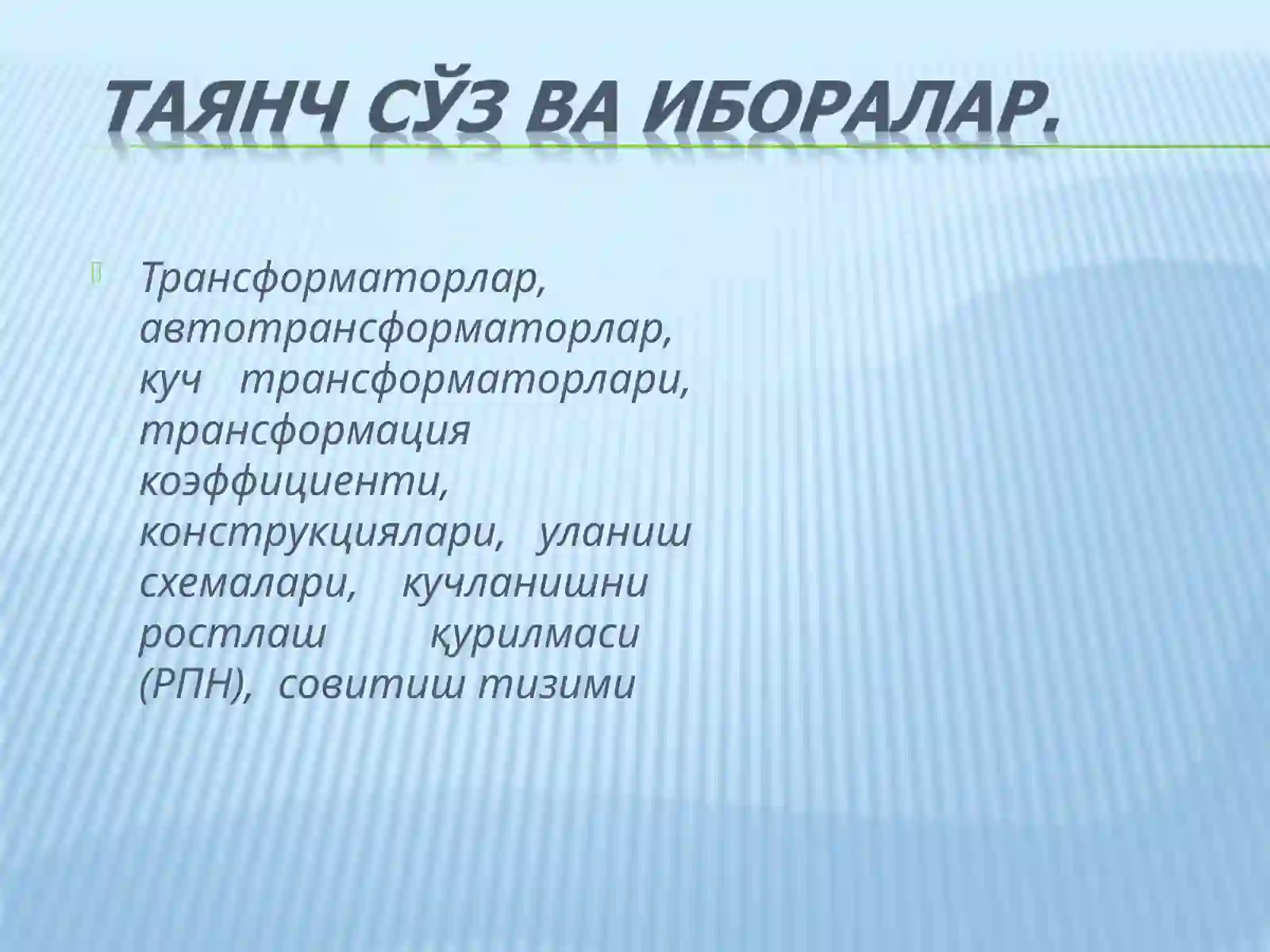 ТАЯНЧ СЎЗ ВА ИБОРАЛАР.

Трансформаторлар, автотрансформаторлар, куч трансформаторлари, трансформация коэффициенти, конструкциялари, уланиш схемалари, кучланишни ростлаш қурилмаси (РПН), совитиш тизими